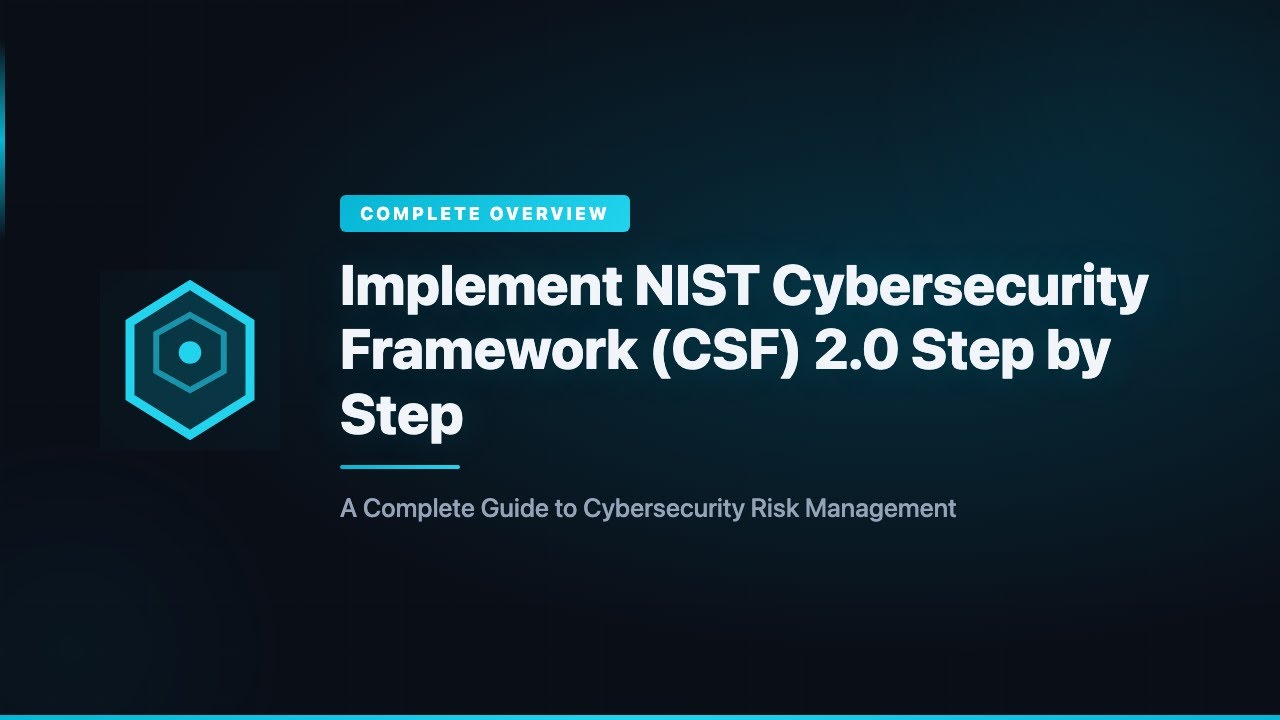 COMPLETE OVERVIEW

Implement NIST Cybersecurity Framework (CSF) 2.0 Step by Step

A Complete Guide to Cybersecurity Risk Management